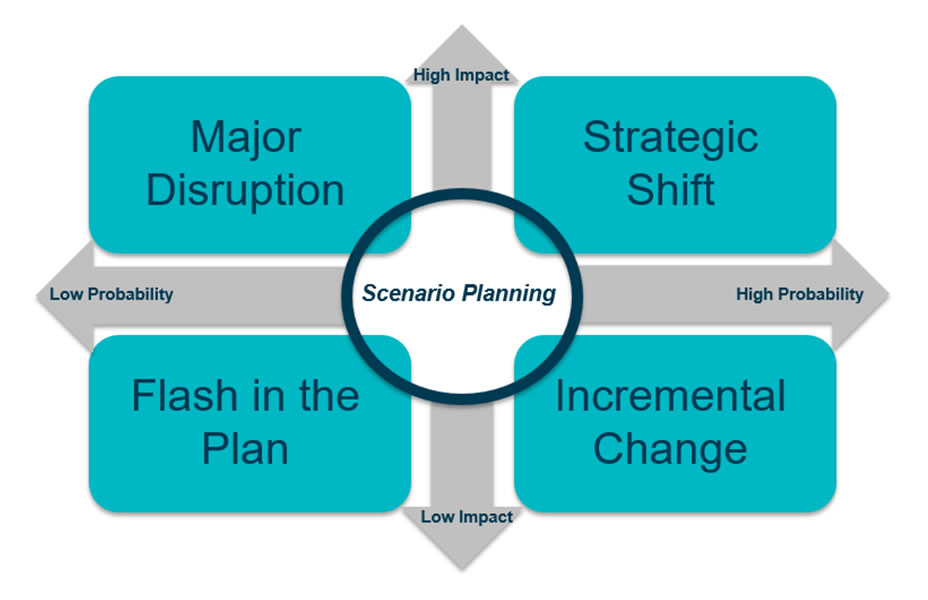 High Impact

Major Disruption

Strategic Shift

Low Probability

Scenario Planning

High Probability

Flash in the Plan

Incremental Change

Low Impact